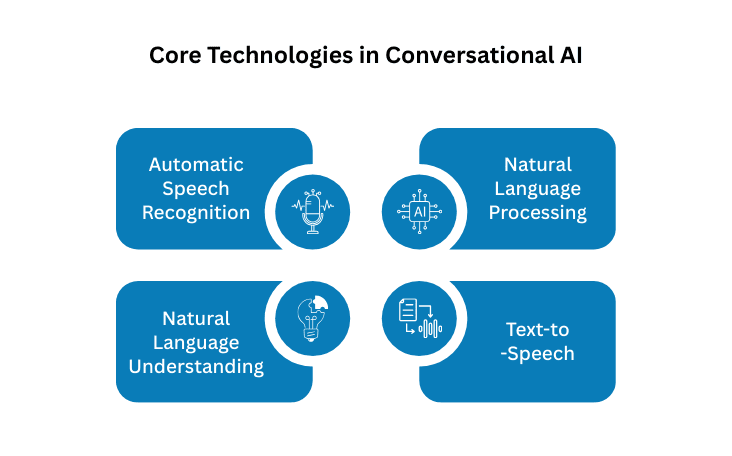 Core Technologies in Conversational AI

Automatic Speech Recognition

AI

Natural Language Processing

Natural Language Understanding

Text-to -Speech